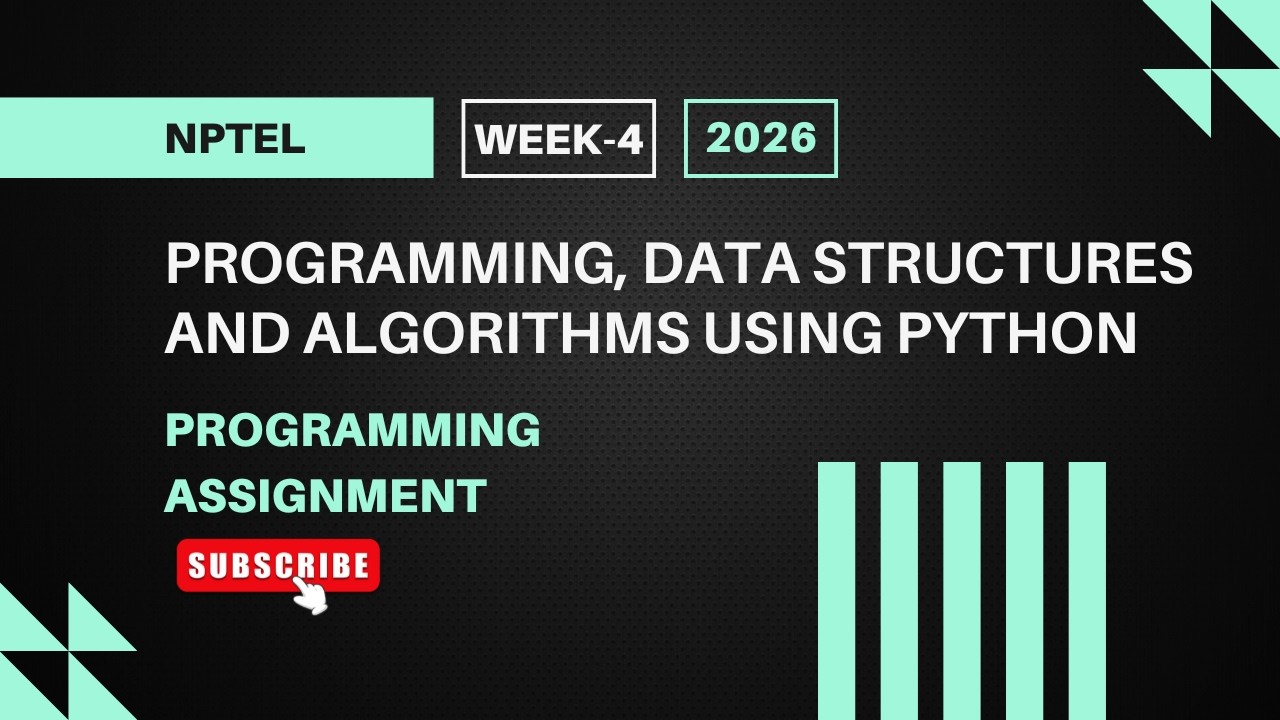 NPTEL

WEEK-4

2026

PROGRAMMING, DATA STRUCTURES AND ALGORITHMS USING PYTHON

PROGRAMMING ASSIGNMENT

SUBSCRIBE